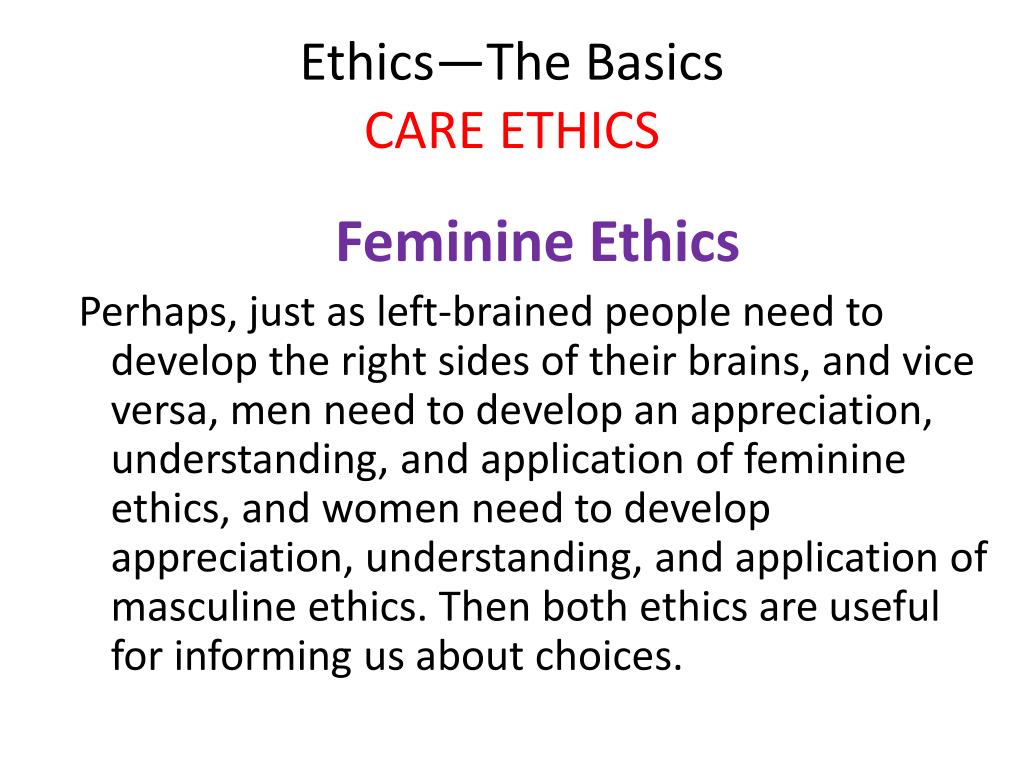 Ethics—The Basics
CARE ETHICS

Feminine Ethics

Perhaps, just as left-brained people need to develop the right sides of their brains, and vice versa, men need to develop an appreciation, understanding, and application of feminine ethics, and women need to develop appreciation, understanding, and application of masculine ethics. Then both ethics are useful for informing us about choices.